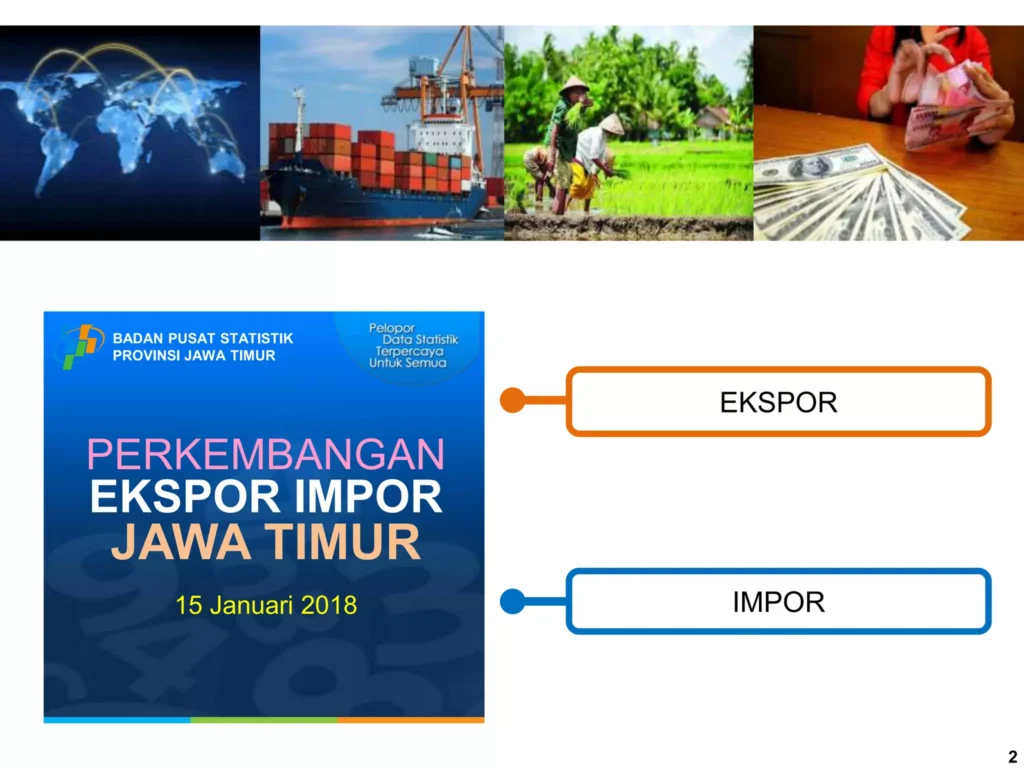 BADAN PUSAT STATISTIK
PROVINSI JAWA TIMUR

Pelopor
Data Statistik
Terpercaya
Untuk Semua

PERKEMBANGAN
EKSPOR IMPOR
JAWA TIMUR

15 Januari 2018

EKSPOR

IMPOR

2